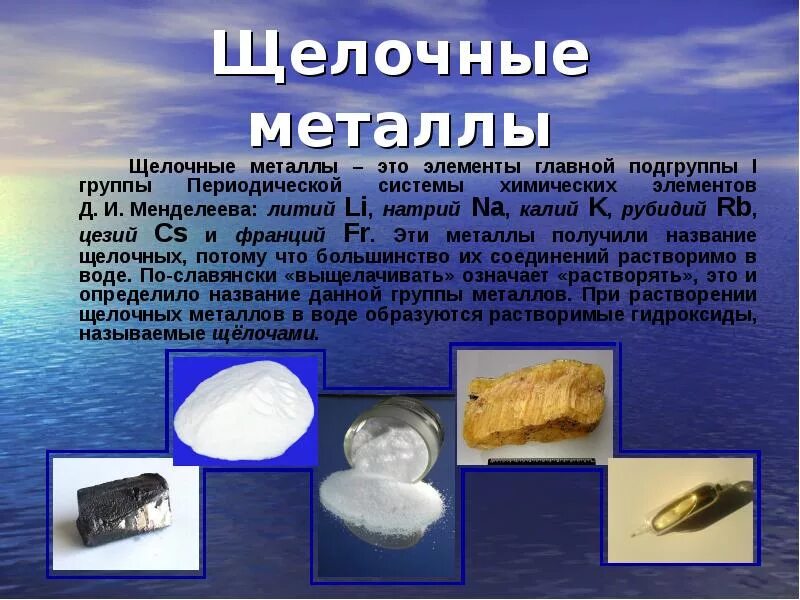 Щелочные металлы

Щелочные металлы – это элементы главной подгруппы I группы Периодической системы химических элементов Д. И. Менделеева: литий Li, натрий Na, калий K, рубидий Rb, цезий Cs и франций Fr. Эти металлы получили название щелочных, потому что большинство их соединений растворимо в воде. По-славянски «выщелачивать» означает «растворять», это и определило название данной группы металлов. При растворении щелочных металлов в воде образуются растворимые гидроксиды, называемые щёлочами.